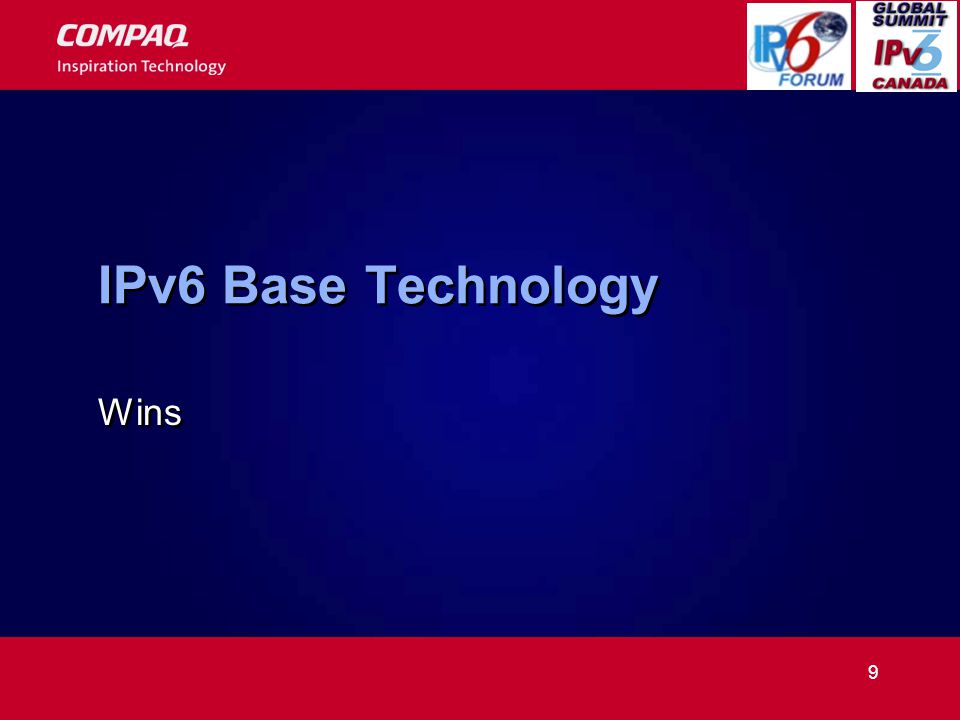 COMPAQ
Inspiration Technology

IPv6 FORUM

GLOBAL SUMMIT
IPv6
CANADA

IPv6 Base Technology

Wins

9